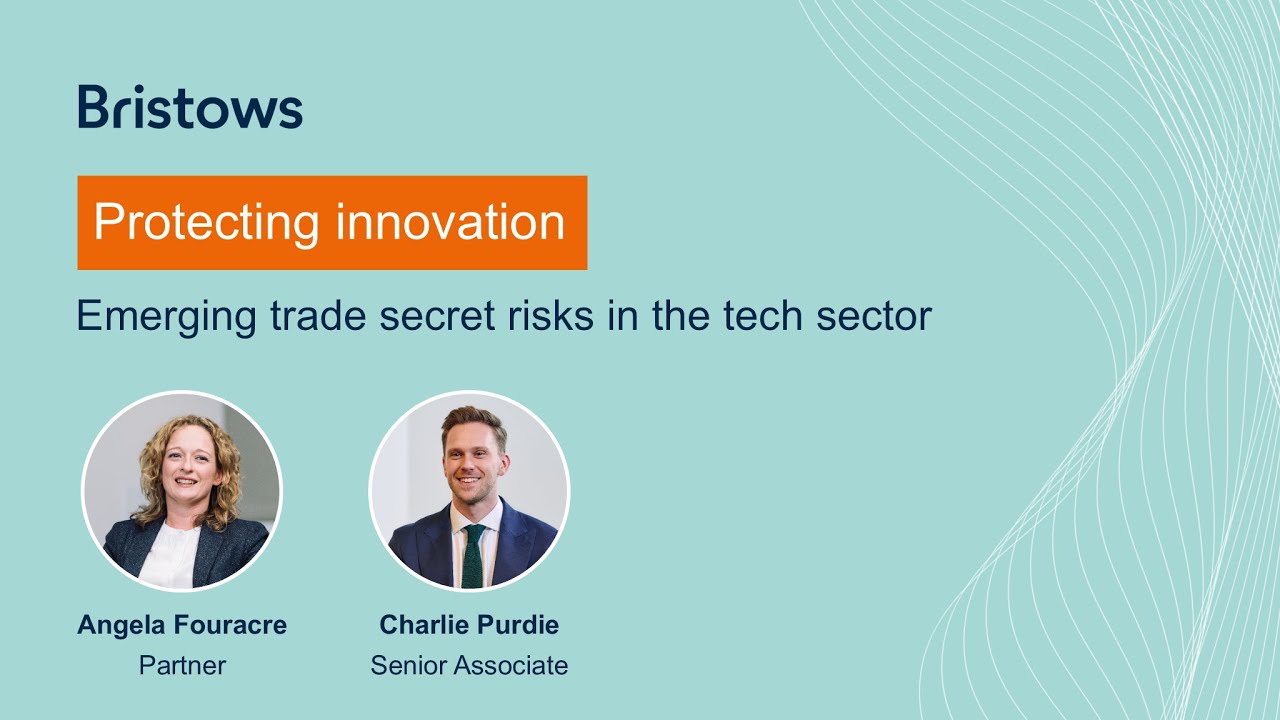 Bristows

Protecting innovation

Emerging trade secret risks in the tech sector

Angela Fouracre
Partner

Charlie Purdie
Senior Associate